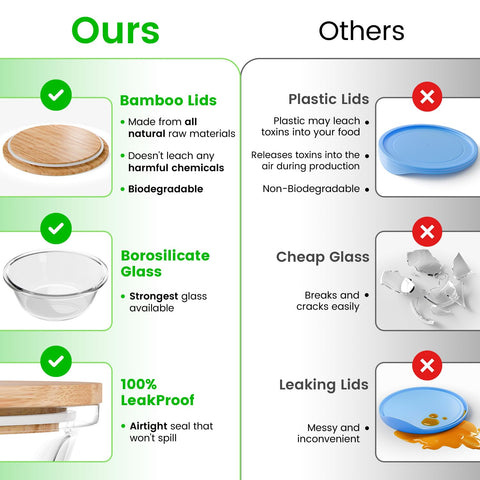 Ours

Bamboo Lids

• Made from all natural raw materials

• Doesn't leach any harmful chemicals

• Biodegradable

Borosilicate Glass

• Strongest glass available

100% LeakProof

• Airtight seal that won't spill

Others

Plastic Lids

Plastic may leach toxins into your food •

Releases toxins into the air during production •

Non-Biodegradable •

Cheap Glass

Breaks and cracks easily •

Leaking Lids

Messy and inconvenient •